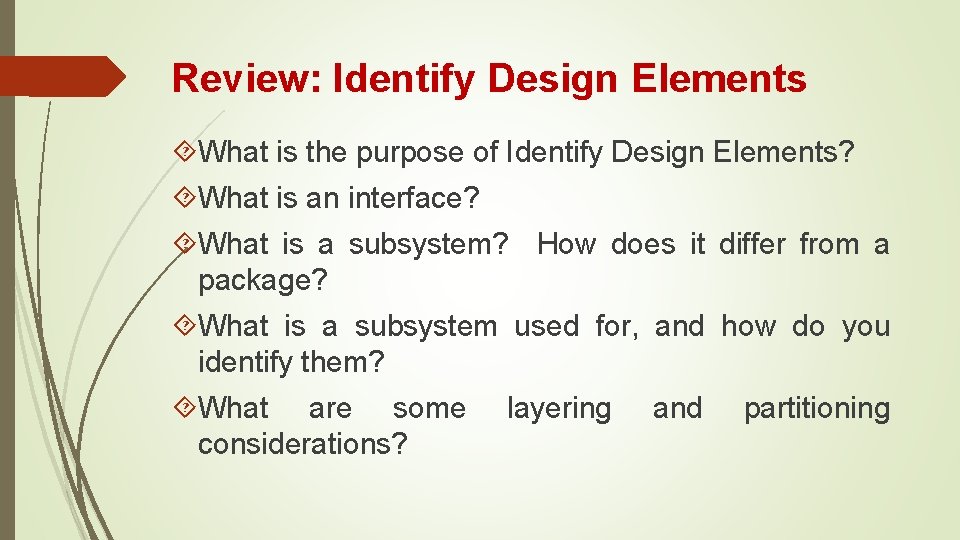 Review: Identify Design Elements

What is the purpose of Identify Design Elements?

What is an interface?

What is a subsystem? How does it differ from a package?

What is a subsystem used for, and how do you identify them?

What are some layering and partitioning considerations?